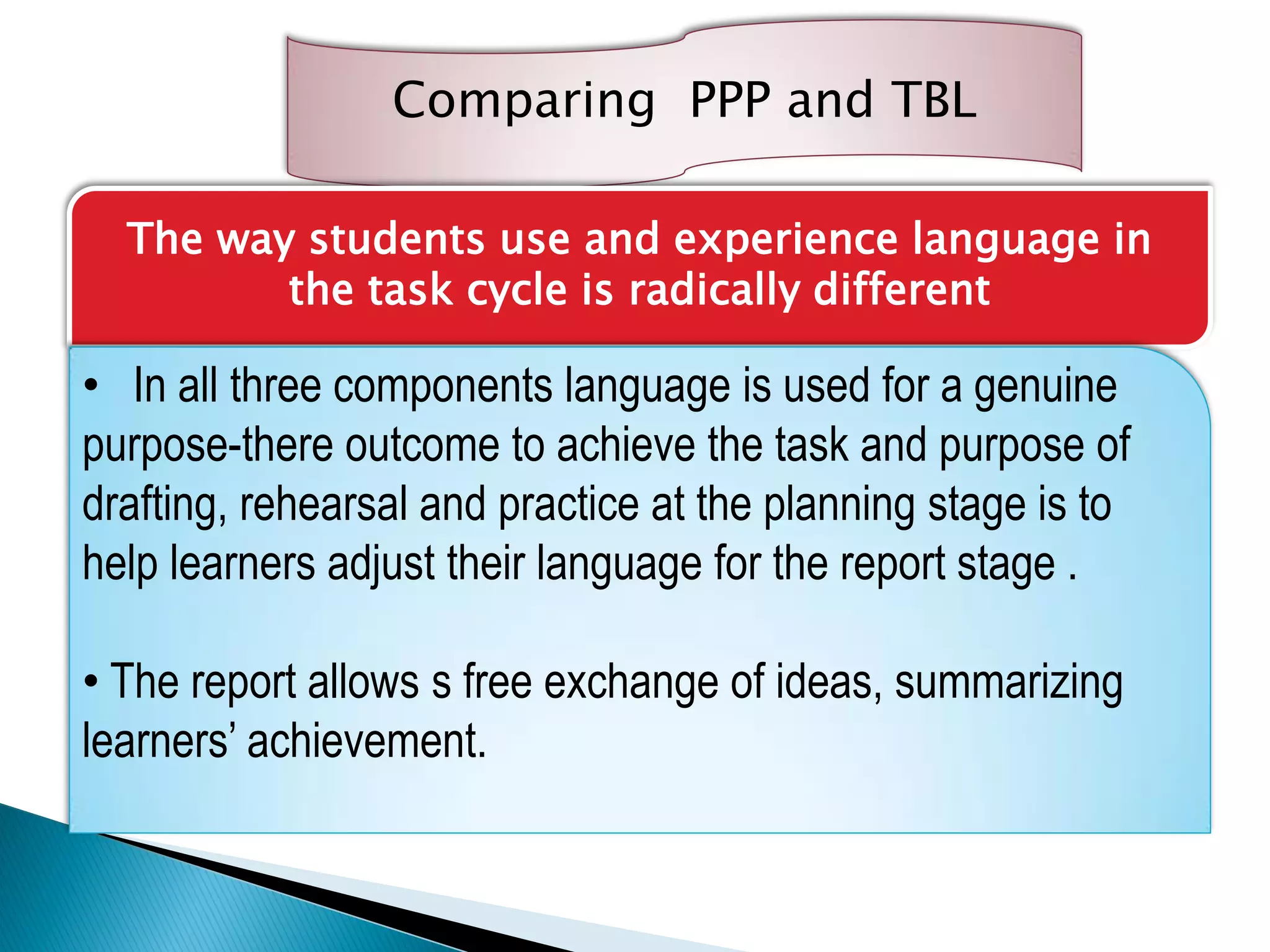 Comparing PPP and TBL

The way students use and experience language in the task cycle is radically different

• In all three components language is used for a genuine purpose-there outcome to achieve the task and purpose of drafting, rehearsal and practice at the planning stage is to help learners adjust their language for the report stage .

• The report allows s free exchange of ideas, summarizing learners' achievement.